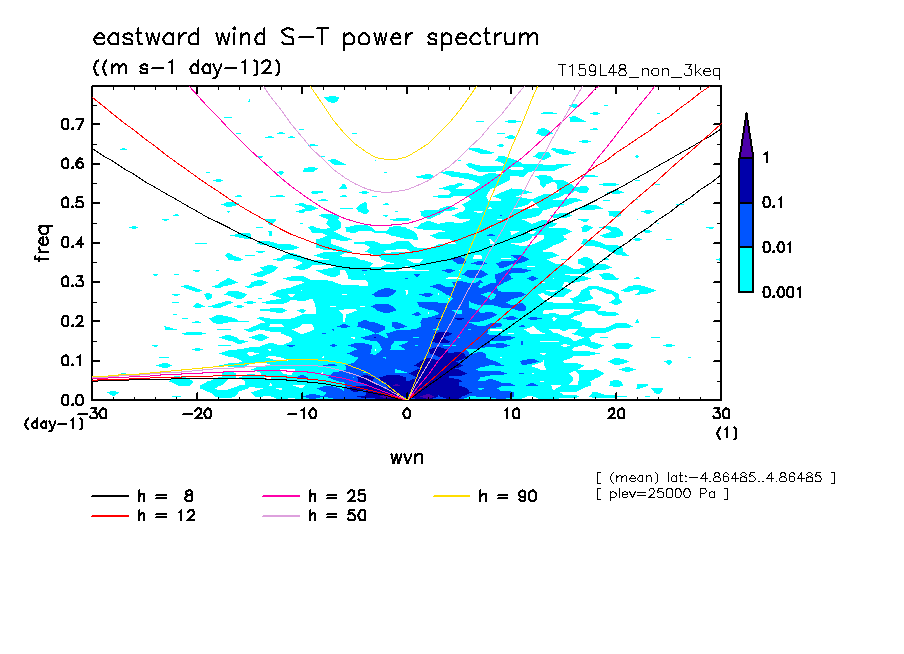 eastward wind S-T power spectrum
((m s-1 day-1)2)
T159L48_non_3keq

freq
0.7
0.6
0.5
0.4
0.3
0.2
0.1
0.0
(day-1)
-30
-20
-10
0
10
20
30
(1)
wvn

1
0.1
0.01
0.001

[ (mean) lat:-4.86485..4.86485 ]
[ plev=25000 Pa ]

h = 8
h = 12
h = 25
h = 50
h = 90